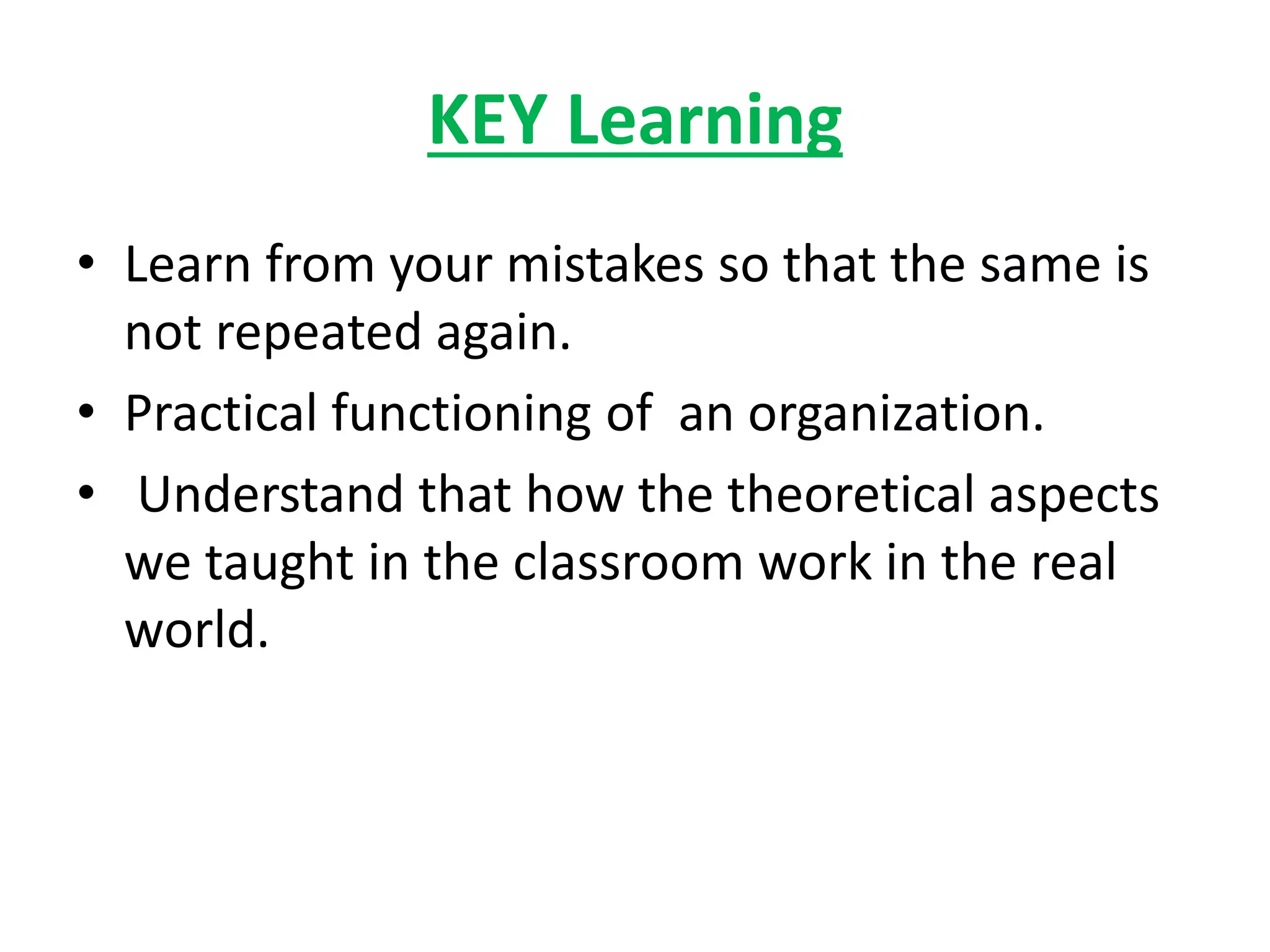 KEY Learning

• Learn from your mistakes so that the same is not repeated again.
• Practical functioning of an organization.
• Understand that how the theoretical aspects we taught in the classroom work in the real world.